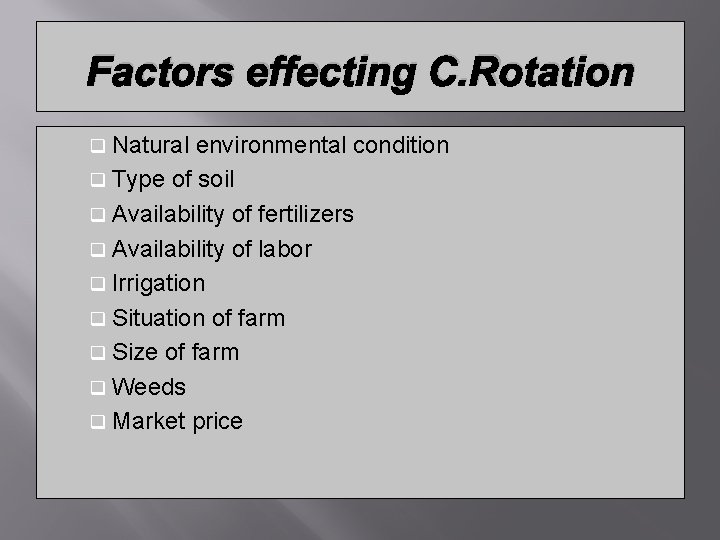 Factors effecting C.Rotation

- Natural environmental condition
- Type of soil
- Availability of fertilizers
- Availability of labor
- Irrigation
- Situation of farm
- Size of farm
- Weeds
- Market price